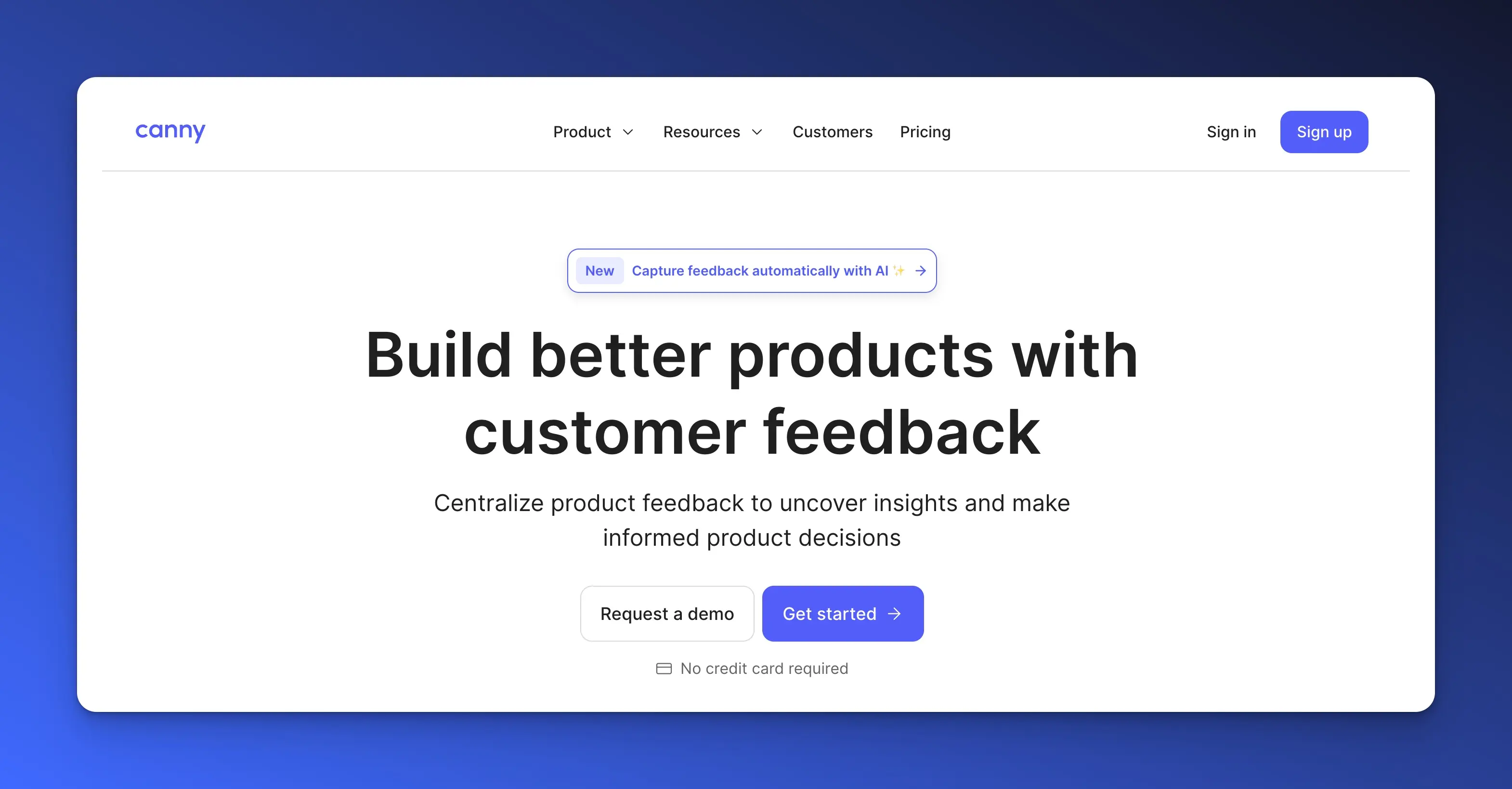 canny

Product Resources Customers Pricing

Sign in Sign up

New Capture feedback automatically with AI ✨ →

Build better products with customer feedback

Centralize product feedback to uncover insights and make informed product decisions

Request a demo

Get started →

No credit card required